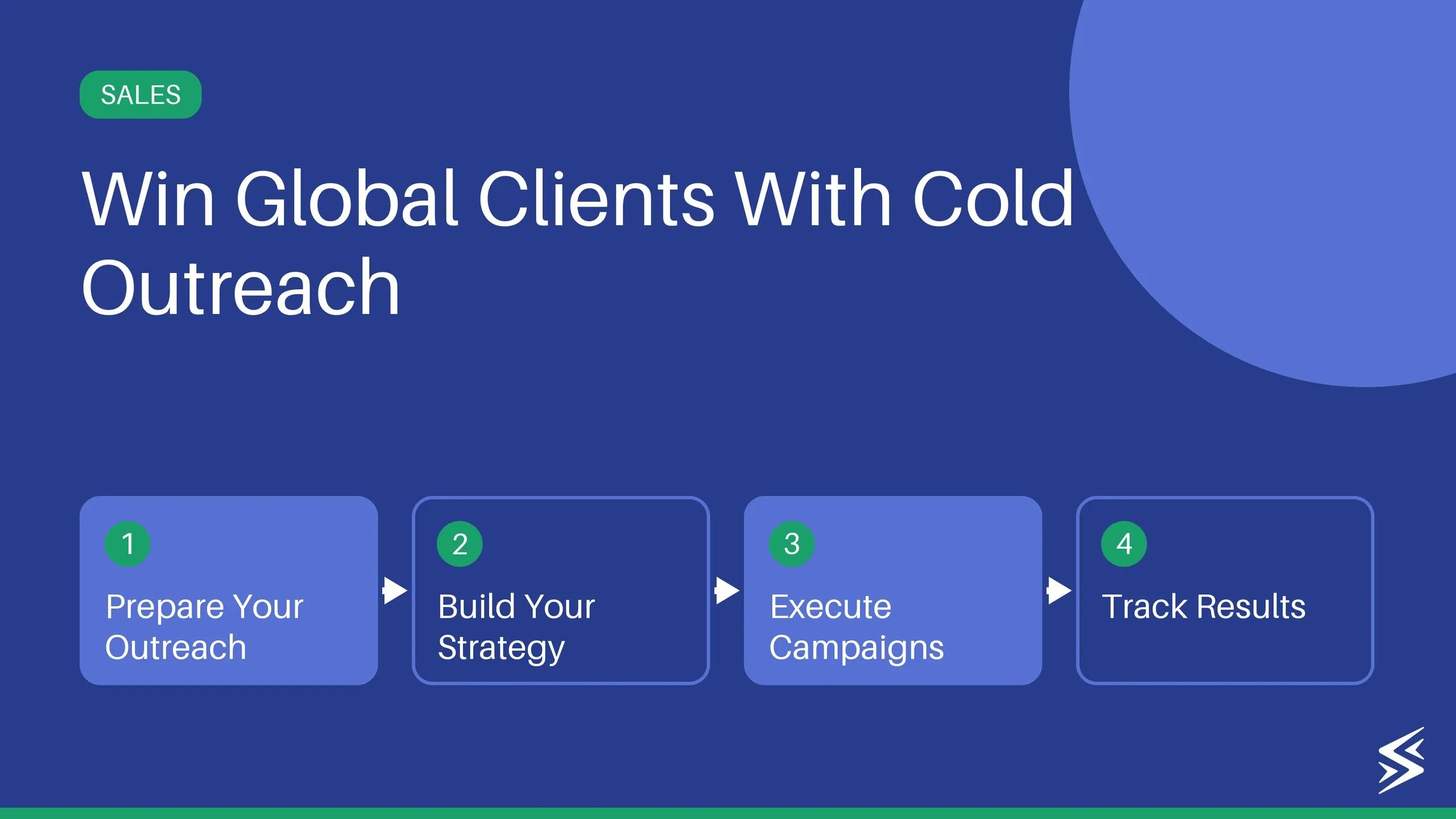 SALES

Win Global Clients With Cold Outreach

1
Prepare Your Outreach

2
Build Your Strategy

3
Execute Campaigns

4
Track Results